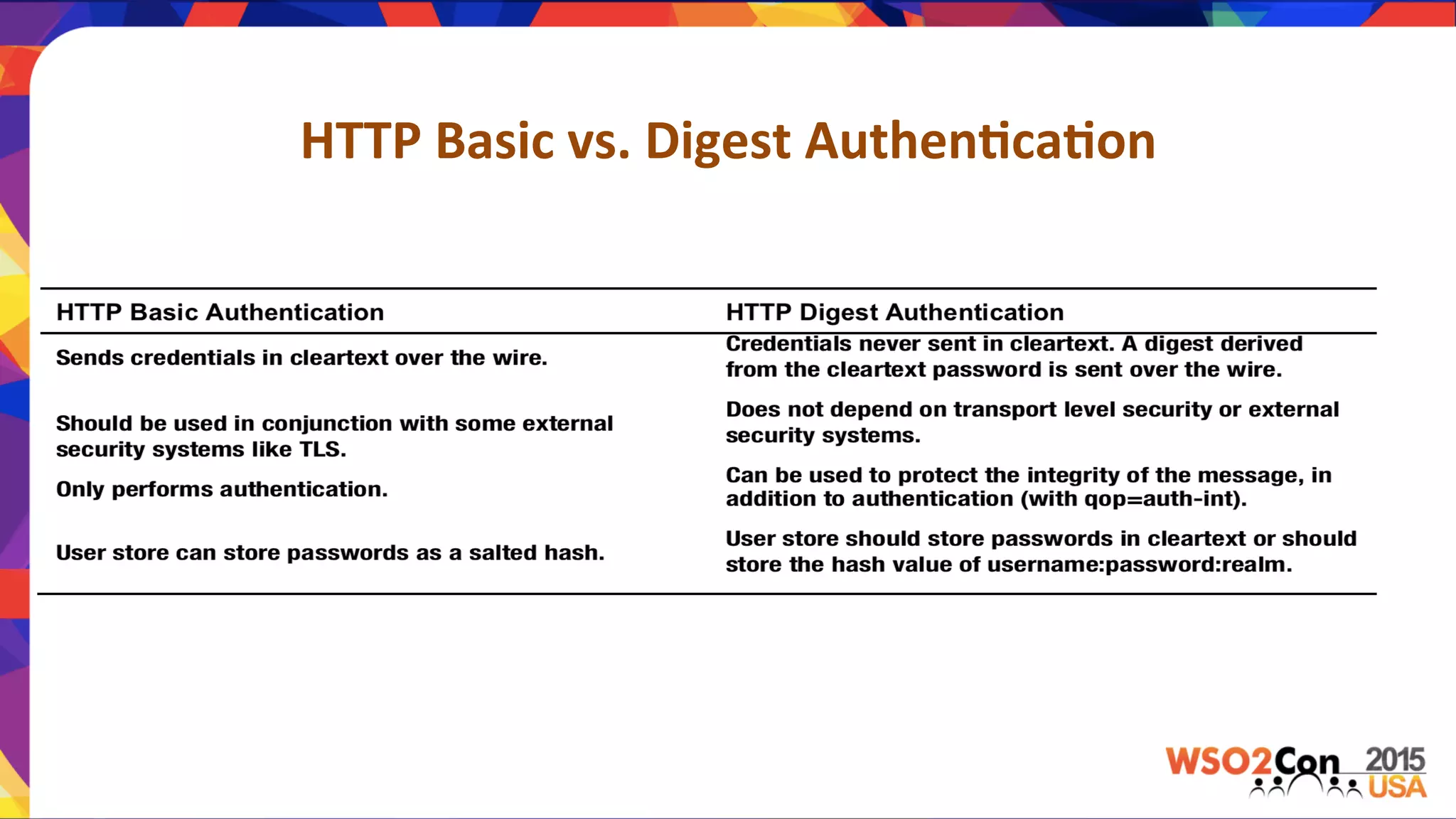 HTTP Basic vs. Digest Authentication

| HTTP Basic Authentication | HTTP Digest Authentication |
|---|---|
| Sends credentials in cleartext over the wire. | Credentials never sent in cleartext. A digest derived from the cleartext password is sent over the wire. |
| Should be used in conjunction with some external security systems like TLS. | Does not depend on transport level security or external security systems. |
| Only performs authentication. | Can be used to protect the integrity of the message, in addition to authentication (with qop=auth-int). |
| User store can store passwords as a salted hash. | User store should store passwords in cleartext or should store the hash value of username:password:realm. |

WSO2Con 2015 USA